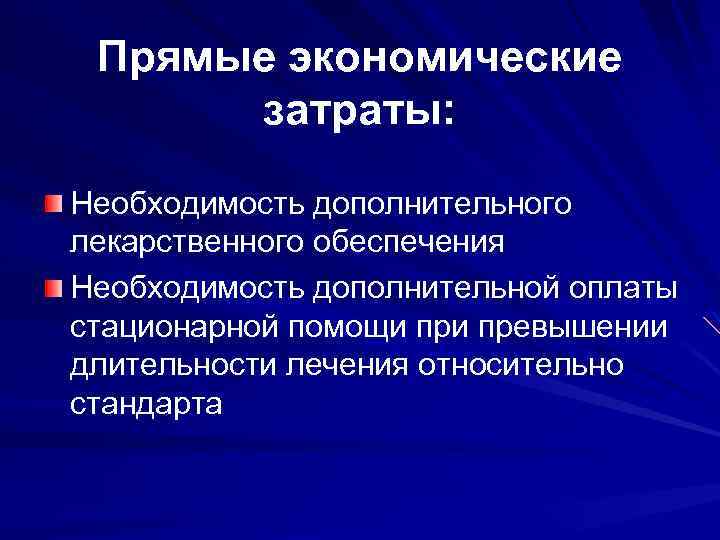 Прямые экономические затраты:

Необходимость дополнительного лекарственного обеспечения

Необходимость дополнительной оплаты стационарной помощи при превышении длительности лечения относительно стандарта